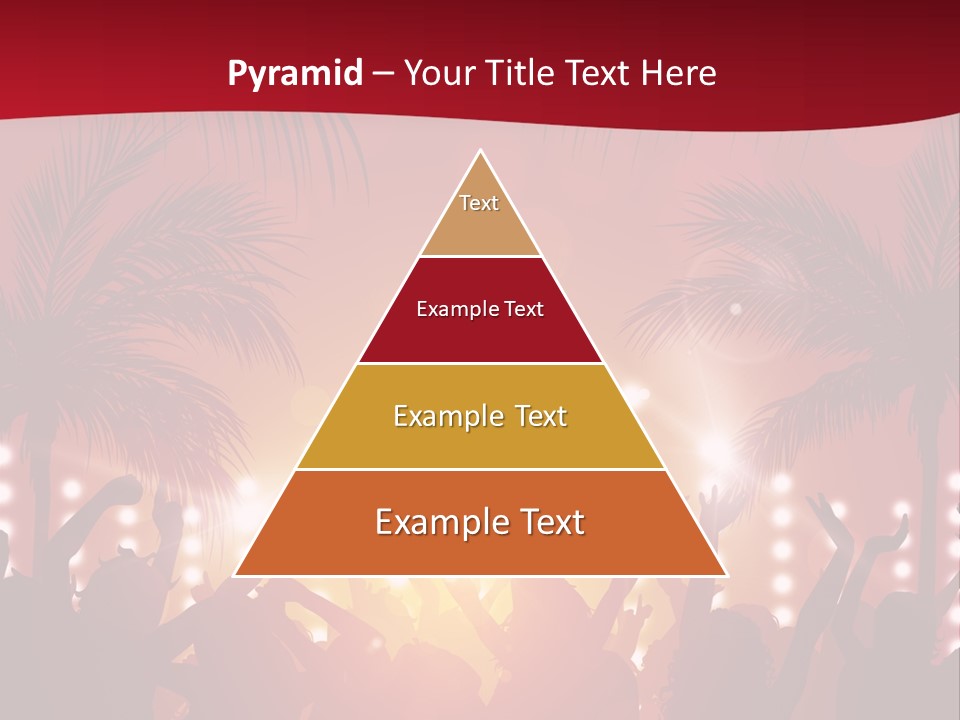 Pyramid – Your Title Text Here

Text

Example Text

Example Text

Example Text